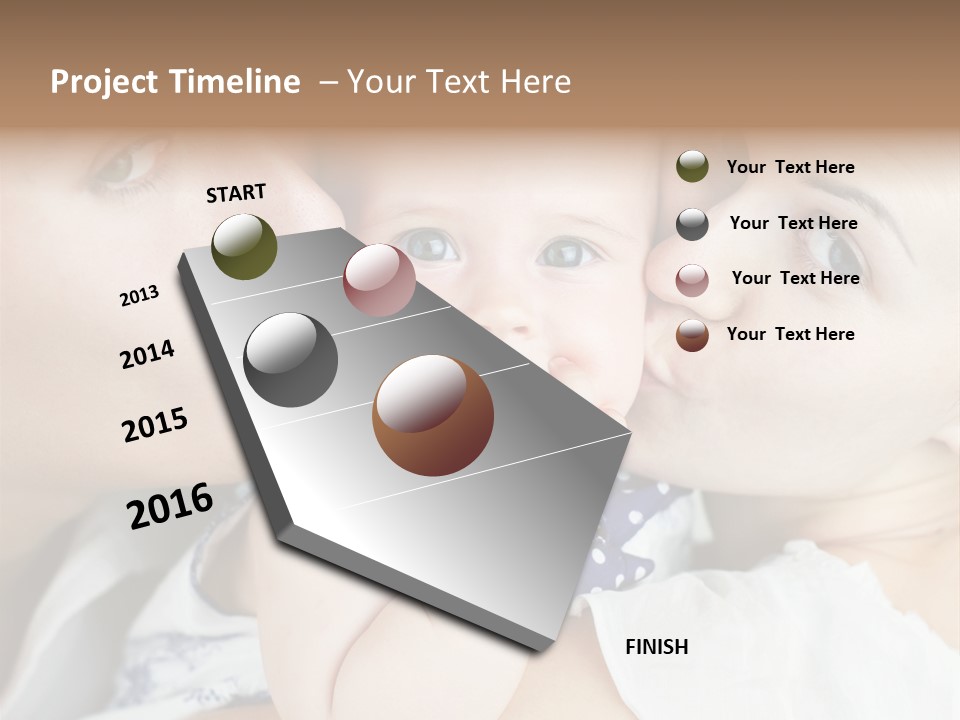 Project Timeline – Your Text Here

START

2013

2014

2015

2016

FINISH

Your Text Here

Your Text Here

Your Text Here

Your Text Here